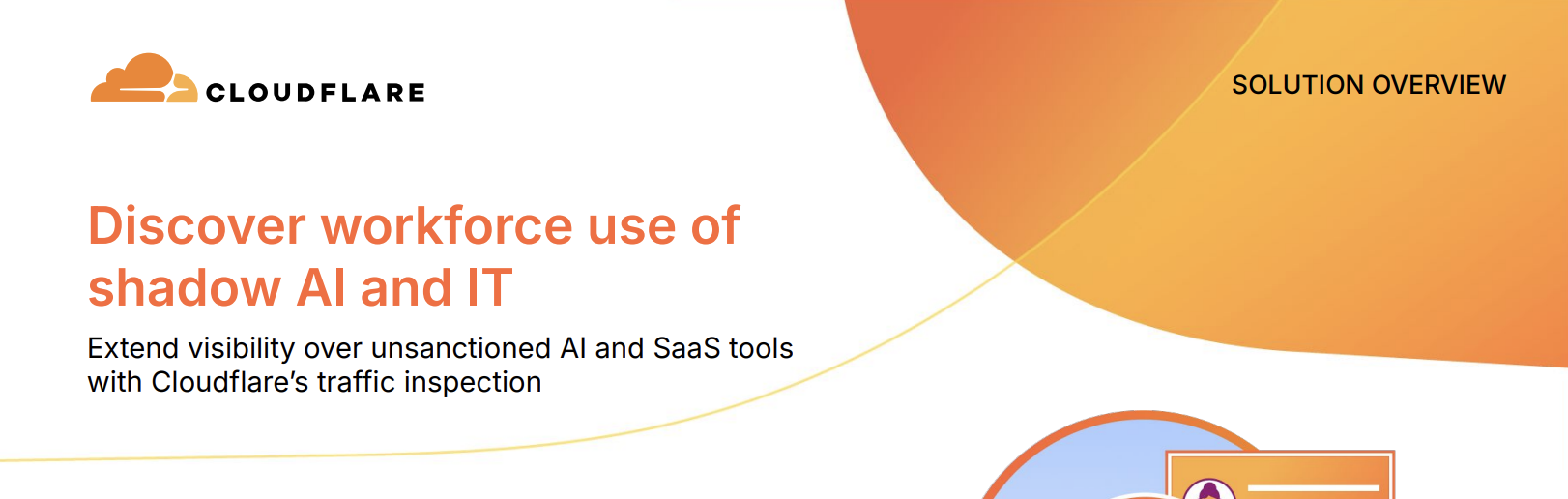 CLOUDFLARE

SOLUTION OVERVIEW

Discover workforce use of shadow AI and IT

Extend visibility over unsanctioned AI and SaaS tools with Cloudflare's traffic inspection